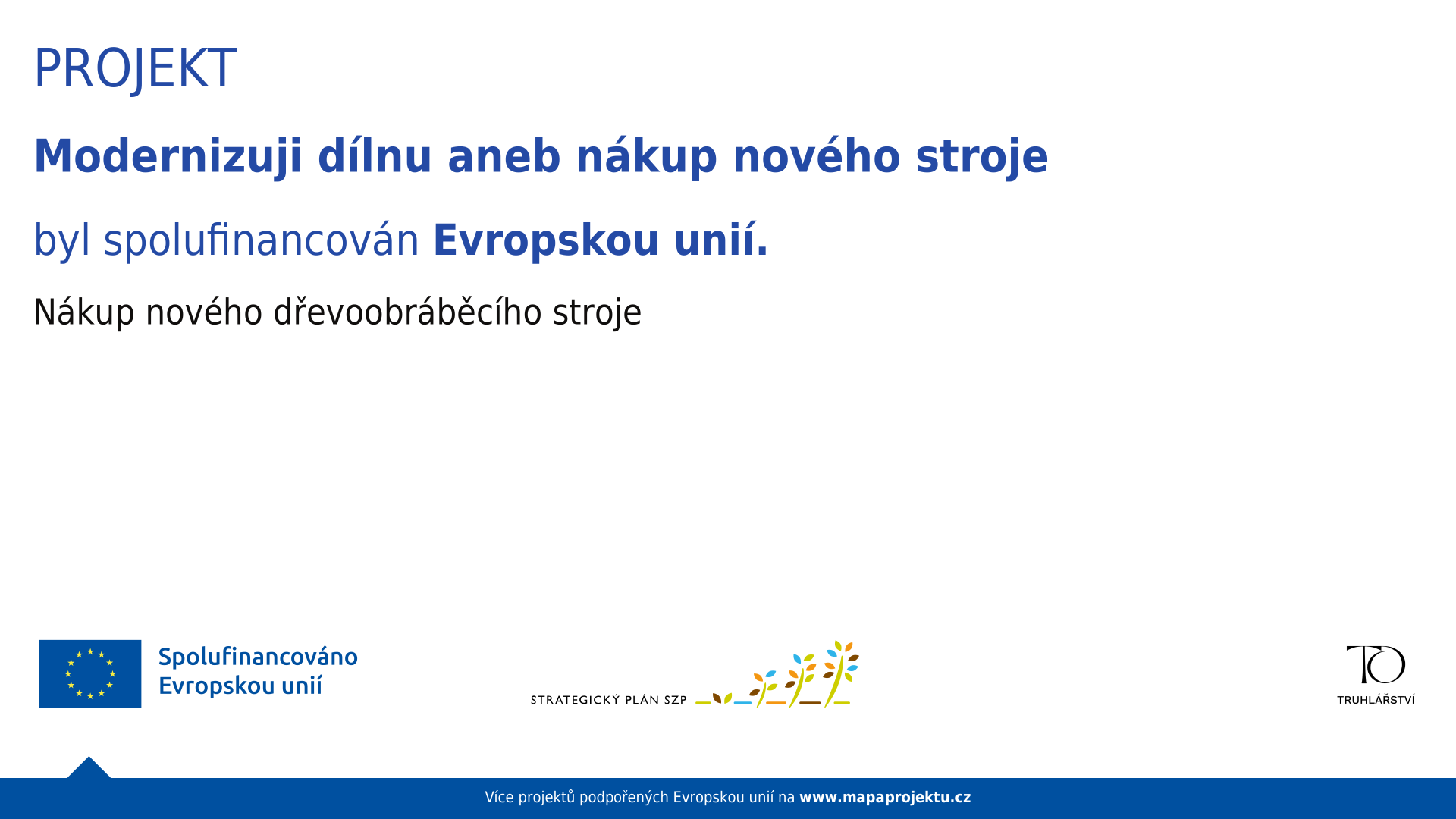 PROJEKT

Modernizuji dílnu aneb nákup nového stroje

byl spolufinancován Evropskou unií.

Nákup nového dřevoobráběcího stroje

Spolufinancováno Evropskou unií

STRATEGICKÝ PLÁN SZP

TO
TRUHLÁŘSTVÍ

Více projektů podpořených Evropskou unií na www.mapaprojektu.cz